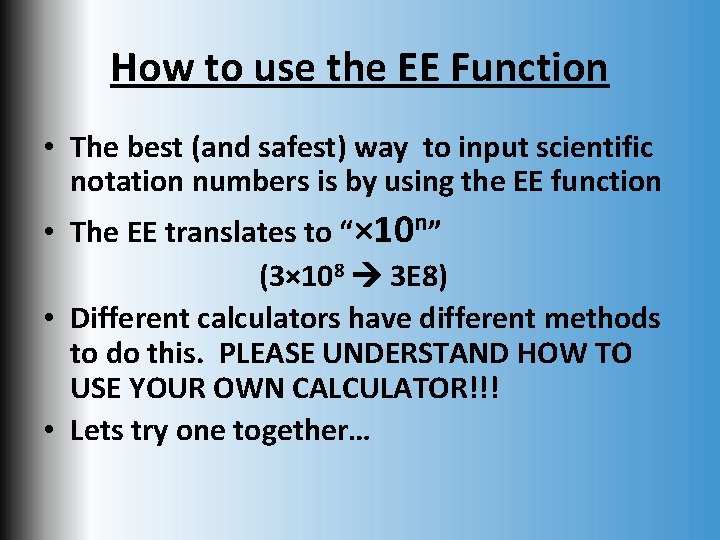 How to use the EE Function

• The best (and safest) way to input scientific notation numbers is by using the EE function

• The EE translates to “$\times 10^n$”

($3\times10^8 \rightarrow$ 3E8)

• Different calculators have different methods to do this. PLEASE UNDERSTAND HOW TO USE YOUR OWN CALCULATOR!!!

• Lets try one together…